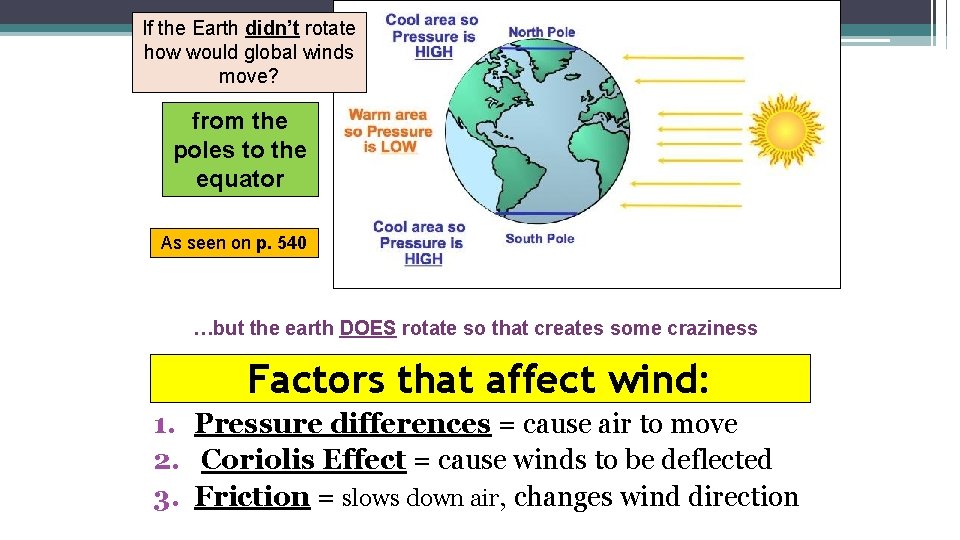 If the Earth didn't rotate how would global winds move?

from the poles to the equator

As seen on p. 540

Cool area so Pressure is HIGH

North Pole

Warm area so Pressure is LOW

Cool area so Pressure is HIGH

South Pole

…but the earth DOES rotate so that creates some craziness

Factors that affect wind:

1. Pressure differences = cause air to move
2. Coriolis Effect = cause winds to be deflected
3. Friction = slows down air, changes wind direction